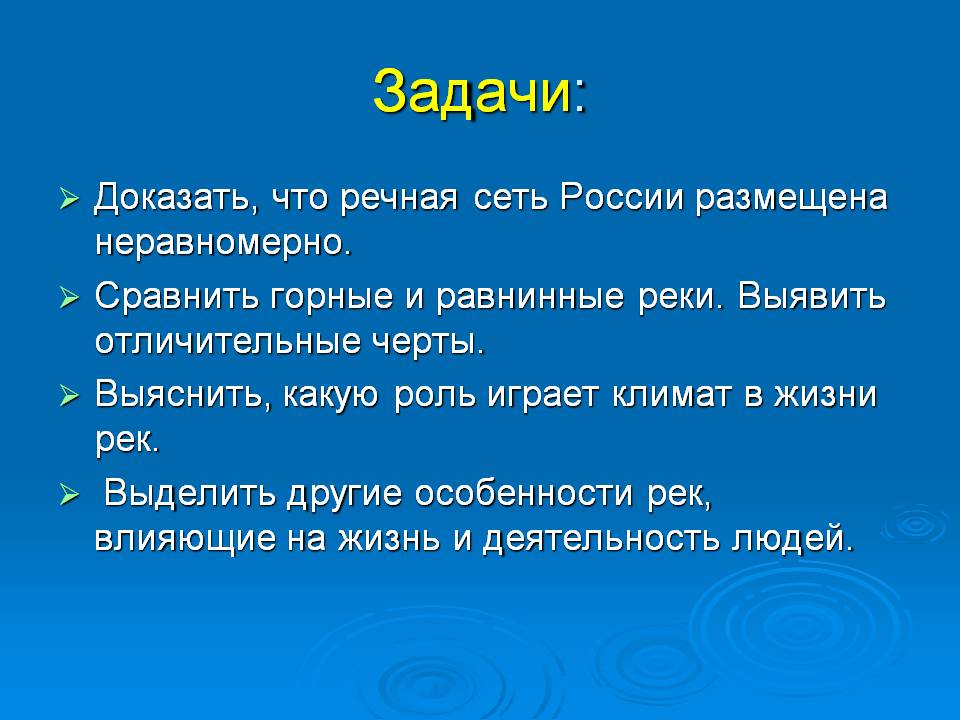 Задачи:

➢ Доказать, что речная сеть России размещена неравномерно.

➢ Сравнить горные и равнинные реки. Выявить отличительные черты.

➢ Выяснить, какую роль играет климат в жизни рек.

➢ Выделить другие особенности рек, влияющие на жизнь и деятельность людей.